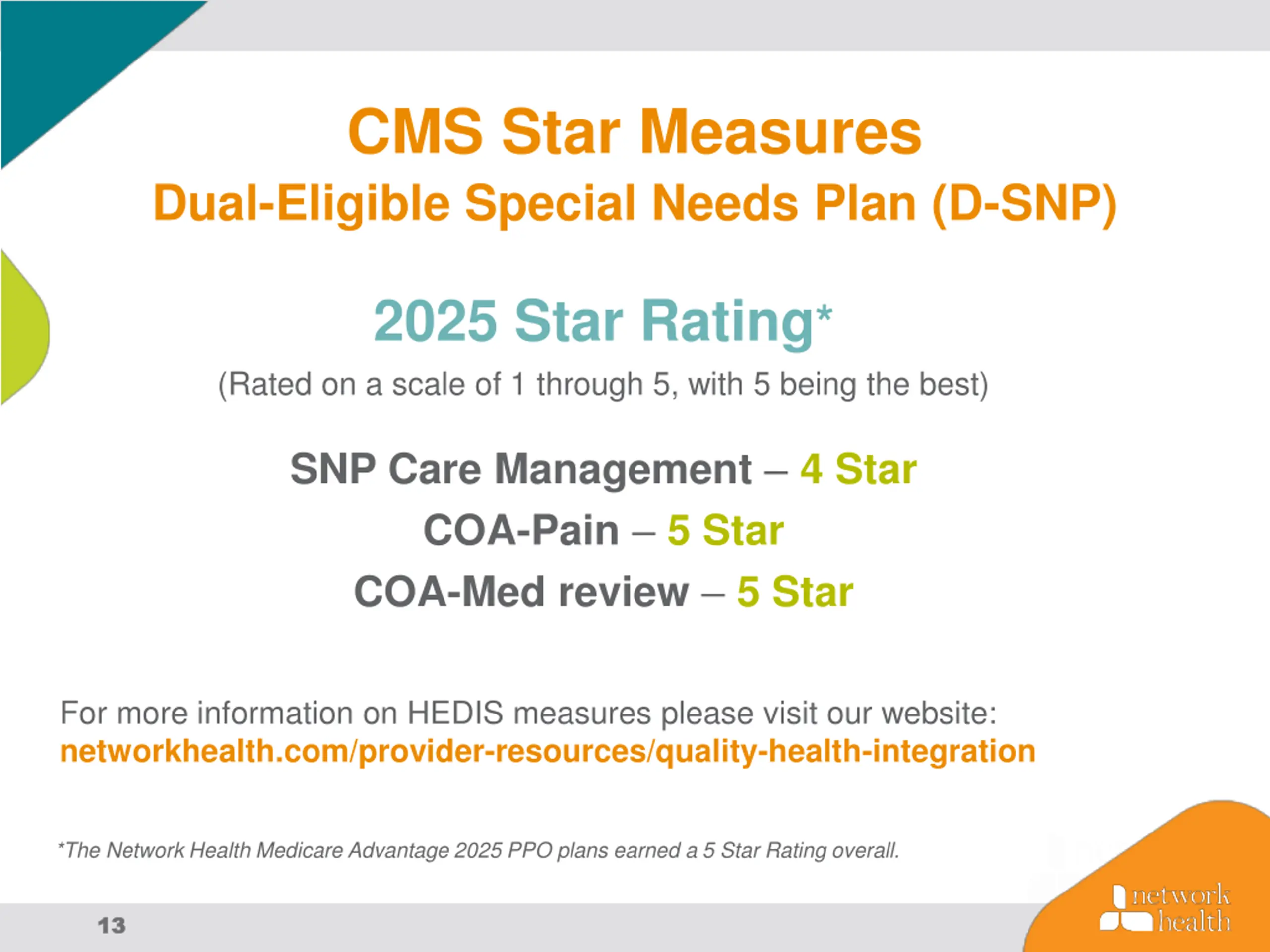 CMS Star Measures
Dual-Eligible Special Needs Plan (D-SNP)

2025 Star Rating*
(Rated on a scale of 1 through 5, with 5 being the best)

SNP Care Management – 4 Star
COA-Pain – 5 Star
COA-Med review – 5 Star

For more information on HEDIS measures please visit our website:
networkhealth.com/provider-resources/quality-health-integration

*The Network Health Medicare Advantage 2025 PPO plans earned a 5 Star Rating overall.

13

network health